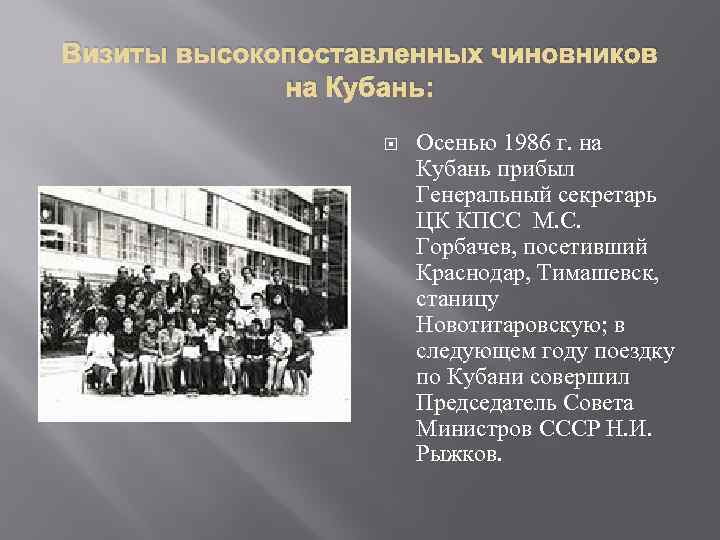 Визиты высокопоставленных чиновников на Кубань:

Осенью 1986 г. на Кубань прибыл Генеральный секретарь ЦК КПСС М.С. Горбачев, посетивший Краснодар, Тимашевск, станицу Новотитаровскую; в следующем году поездку по Кубани совершил Председатель Совета Министров СССР Н.И. Рыжков.